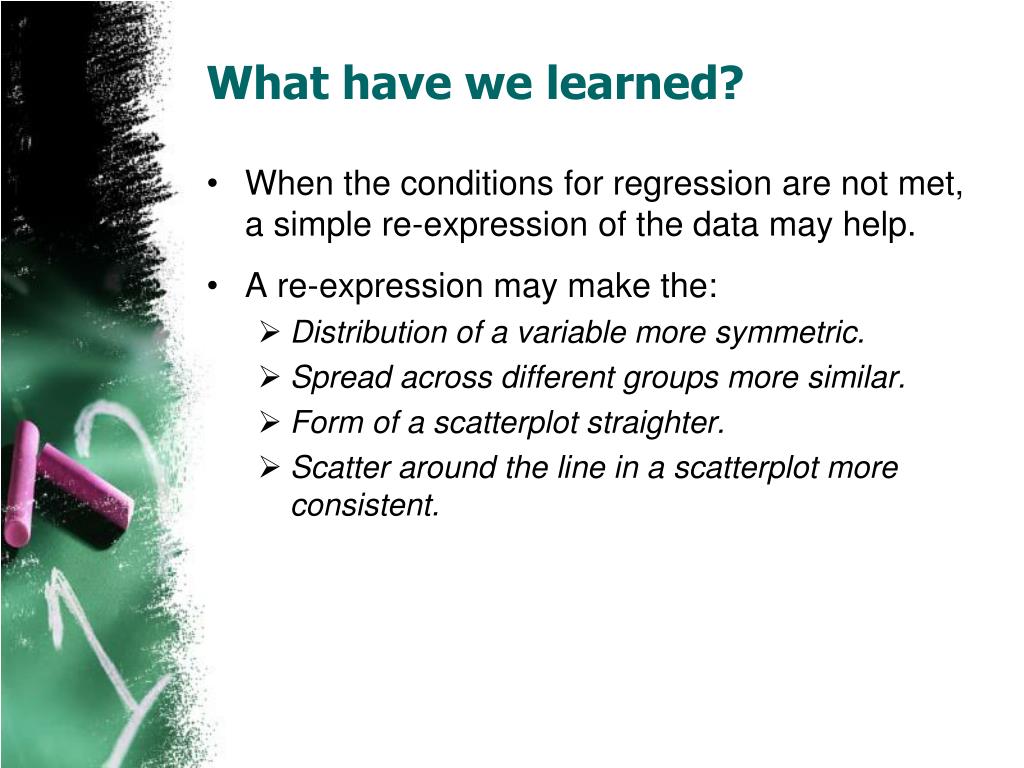 What have we learned?

• When the conditions for regression are not met, a simple re-expression of the data may help.

• A re-expression may make the:
  ➢ Distribution of a variable more symmetric.
  ➢ Spread across different groups more similar.
  ➢ Form of a scatterplot straighter.
  ➢ Scatter around the line in a scatterplot more consistent.